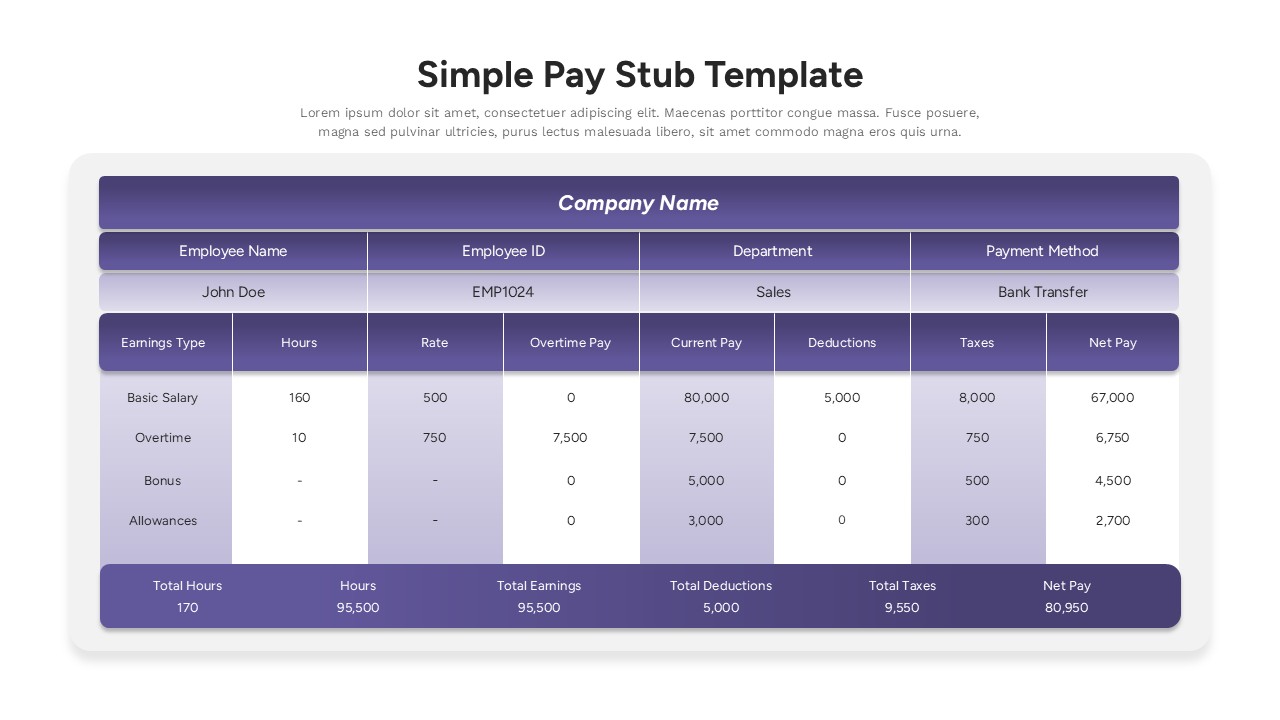 Simple Pay Stub Template

Lorem ipsum dolor sit amet, consectetuer adipiscing elit. Maecenas porttitor congue massa. Fusce posuere, magna sed pulvinar ultricies, purus lectus malesuada libero, sit amet commodo magna eros quis urna.

Company Name

| Employee Name | Employee ID | Department | Payment Method |
|---|---|---|---|
| John Doe | EMP1024 | Sales | Bank Transfer |

| Earnings Type | Hours | Rate | Overtime Pay | Current Pay | Deductions | Taxes | Net Pay |
|---|---|---|---|---|---|---|---|
| Basic Salary | 160 | 500 | 0 | 80,000 | 5,000 | 8,000 | 67,000 |
| Overtime | 10 | 750 | 7,500 | 7,500 | 0 | 750 | 6,750 |
| Bonus | - | - | 0 | 5,000 | 0 | 500 | 4,500 |
| Allowances | - | - | 0 | 3,000 | 0 | 300 | 2,700 |

| Total Hours | Hours | Total Earnings | Total Deductions | Total Taxes | Net Pay |
|---|---|---|---|---|---|
| 170 | 95,500 | 95,500 | 5,000 | 9,550 | 80,950 |